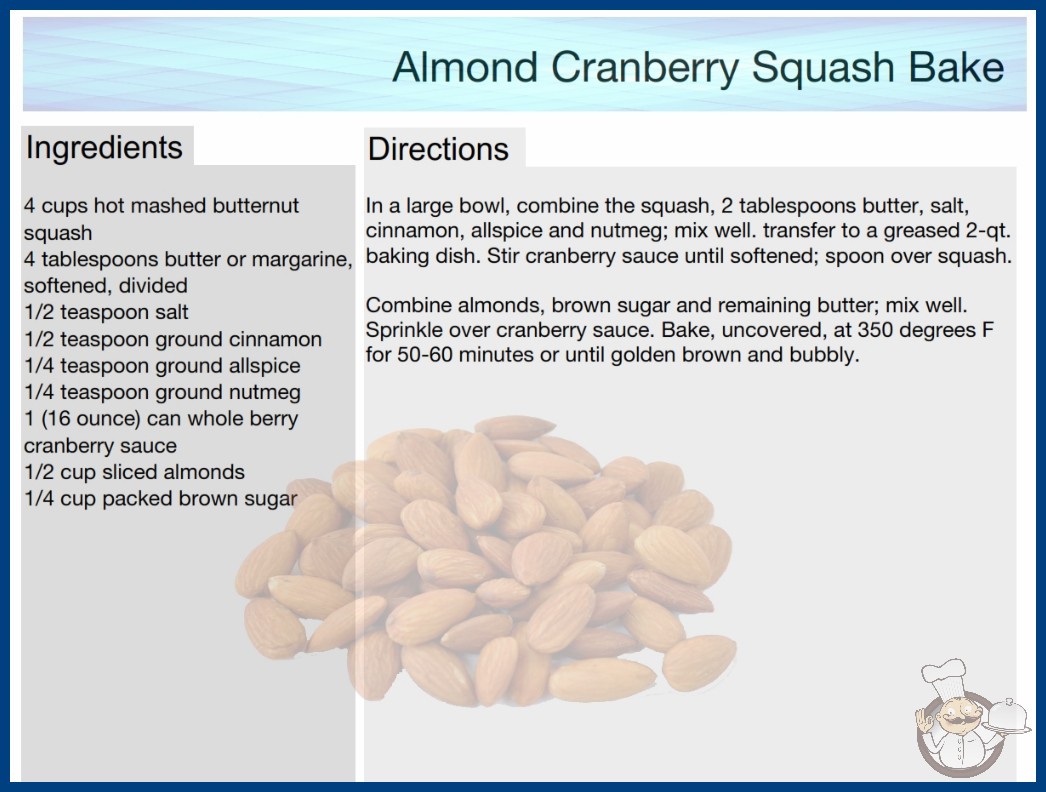 Almond Cranberry Squash Bake

Ingredients

4 cups hot mashed butternut squash
4 tablespoons butter or margarine, softened, divided
1/2 teaspoon salt
1/2 teaspoon ground cinnamon
1/4 teaspoon ground allspice
1/4 teaspoon ground nutmeg
1 (16 ounce) can whole berry cranberry sauce
1/2 cup sliced almonds
1/4 cup packed brown sugar

Directions

In a large bowl, combine the squash, 2 tablespoons butter, salt, cinnamon, allspice and nutmeg; mix well. transfer to a greased 2-qt. baking dish. Stir cranberry sauce until softened; spoon over squash.

Combine almonds, brown sugar and remaining butter; mix well. Sprinkle over cranberry sauce. Bake, uncovered, at 350 degrees F for 50-60 minutes or until golden brown and bubbly.